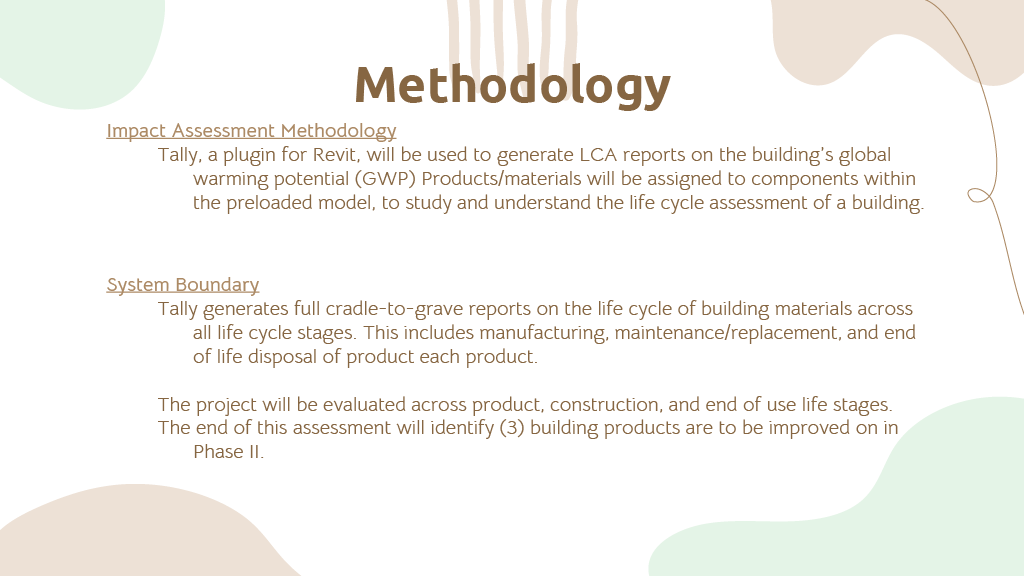 Methodology

Impact Assessment Methodology

Tally, a plugin for Revit, will be used to generate LCA reports on the building's global warming potential (GWP) Products/materials will be assigned to components within the preloaded model, to study and understand the life cycle assessment of a building.

System Boundary

Tally generates full cradle-to-grave reports on the life cycle of building materials across all life cycle stages. This includes manufacturing, maintenance/replacement, and end of life disposal of product each product.

The project will be evaluated across product, construction, and end of use life stages.

The end of this assessment will identify (3) building products are to be improved on in Phase II.